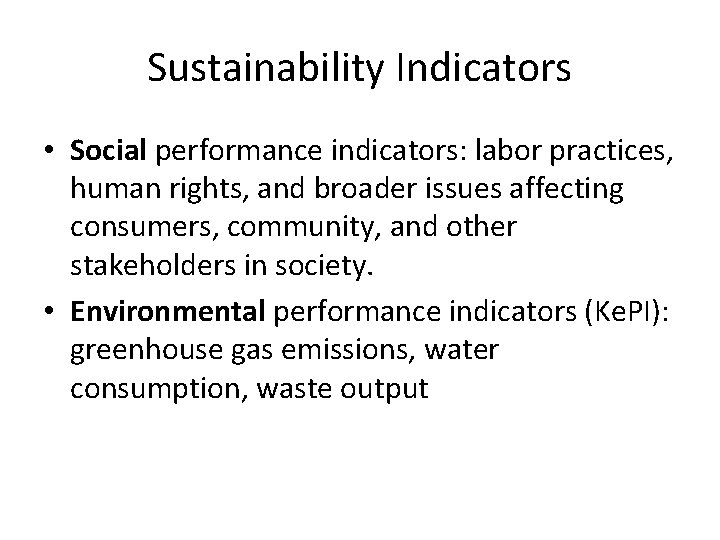 Sustainability Indicators

• Social performance indicators: labor practices, human rights, and broader issues affecting consumers, community, and other stakeholders in society.

• Environmental performance indicators (KePI): greenhouse gas emissions, water consumption, waste output